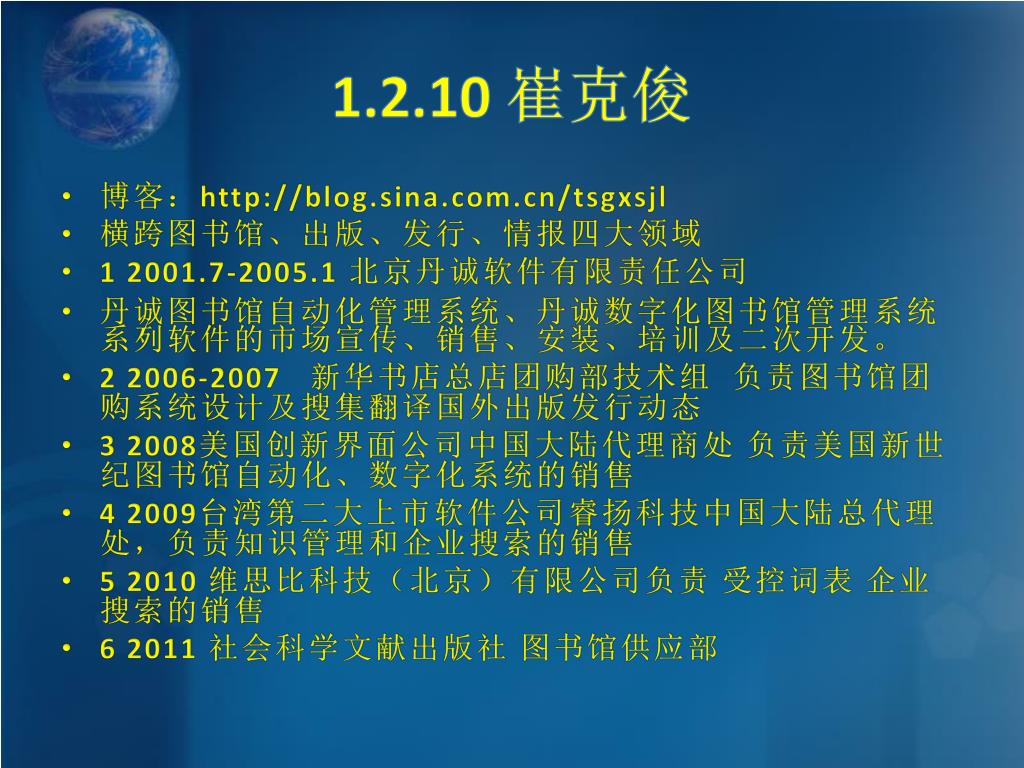 1.2.10 崔克俊

• 博客：http://blog.sina.com.cn/tsgxsjl
• 横跨图书馆、出版、发行、情报四大领域
• 1 2001.7-2005.1 北京丹诚软件有限责任公司
• 丹诚图书馆自动化管理系统、丹诚数字化图书馆管理系统系列软件的市场宣传、销售、安装、培训及二次开发。
• 2 2006-2007 新华书店总店团购部技术组 负责图书馆团购系统设计及搜集翻译国外出版发行动态
• 3 2008美国创新界面公司中国大陆代理商处 负责美国新世纪图书馆自动化、数字化系统的销售
• 4 2009台湾第二大上市软件公司睿扬科技中国大陆总代理处，负责知识管理和企业搜索的销售
• 5 2010 维思比科技（北京）有限公司负责 受控词表 企业搜索的销售
• 6 2011 社会科学文献出版社 图书馆供应部